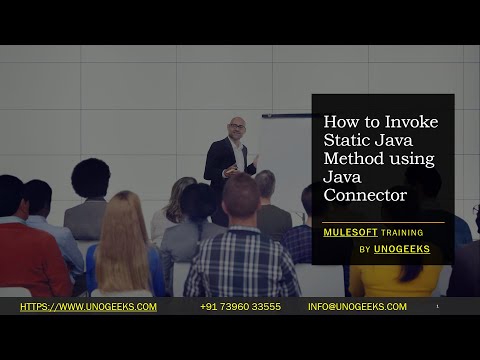 How to Invoke Static Java Method using Java Connector

MULESOFT TRAINING
BY UNOGEEKS

HTTPS://WWW.UNOGEEKS.COM +91 73960 33555 INFO@UNOGEEKS.COM 1